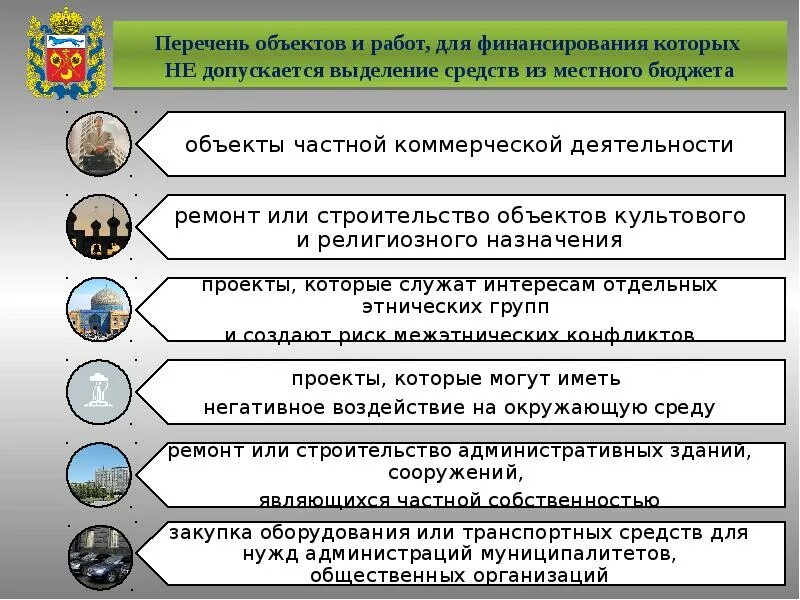 Перечень объектов и работ, для финансирования которых НЕ допускается выделение средств из местного бюджета

объекты частной коммерческой деятельности

ремонт или строительство объектов культового и религиозного назначения

проекты, которые служат интересам отдельных этнических групп и создают риск межэтнических конфликтов

проекты, которые могут иметь негативное воздействие на окружающую среду

ремонт или строительство административных зданий, сооружений, являющихся частной собственностью

закупка оборудования или транспортных средств для нужд администраций муниципалитетов, общественных организаций